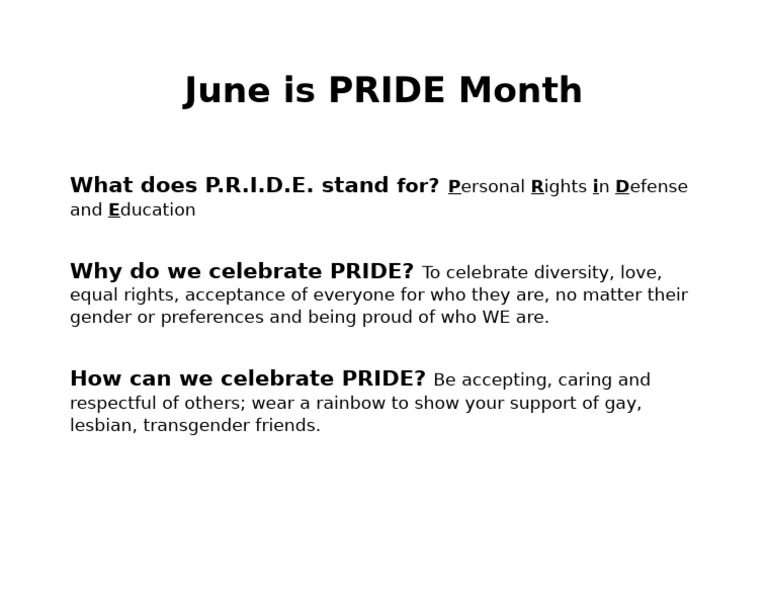 June is PRIDE Month

What does P.R.I.D.E. stand for? Personal Rights in Defense and Education

Why do we celebrate PRIDE? To celebrate diversity, love, equal rights, acceptance of everyone for who they are, no matter their gender or preferences and being proud of who WE are.

How can we celebrate PRIDE? Be accepting, caring and respectful of others; wear a rainbow to show your support of gay, lesbian, transgender friends.